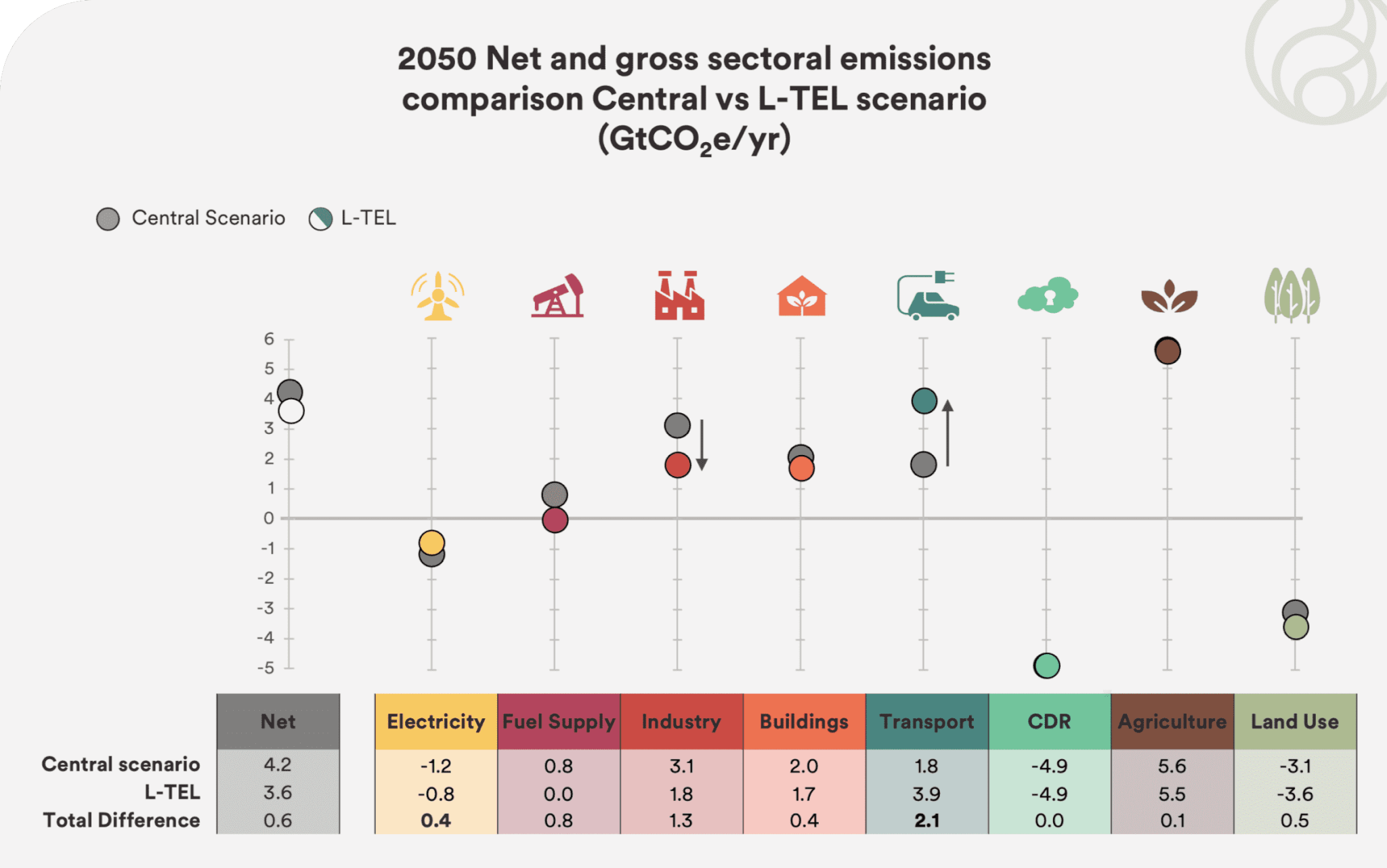 2050 Net and gross sectoral emissions comparison Central vs L-TEL scenario ($GtCO_2e/yr$)

Central Scenario L-TEL

6
5
4
3
2
1
0
-1
-2
-3
-4
-5

| | Net | Electricity | Fuel Supply | Industry | Buildings | Transport | CDR | Agriculture | Land Use |
|---|---|---|---|---|---|---|---|---|---|
| Central scenario | 4.2 | -1.2 | 0.8 | 3.1 | 2.0 | 1.8 | -4.9 | 5.6 | -3.1 |
| L-TEL | 3.6 | -0.8 | 0.0 | 1.8 | 1.7 | 3.9 | -4.9 | 5.5 | -3.6 |
| Total Difference | 0.6 | 0.4 | 0.8 | 1.3 | 0.4 | 2.1 | 0.0 | 0.1 | 0.5 |